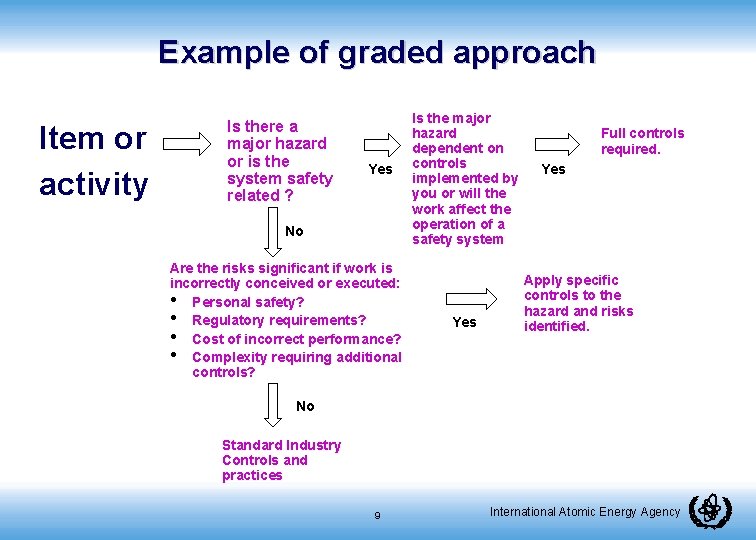 Example of graded approach

Item or activity

Is there a major hazard or is the system safety related ?

Yes

Is the major hazard dependent on controls implemented by you or will the work affect the operation of a safety system

Yes

Full controls required.

No

Are the risks significant if work is incorrectly conceived or executed:
• Personal safety?
• Regulatory requirements?
• Cost of incorrect performance?
• Complexity requiring additional controls?

Yes

Apply specific controls to the hazard and risks identified.

No

Standard Industry Controls and practices

9

International Atomic Energy Agency